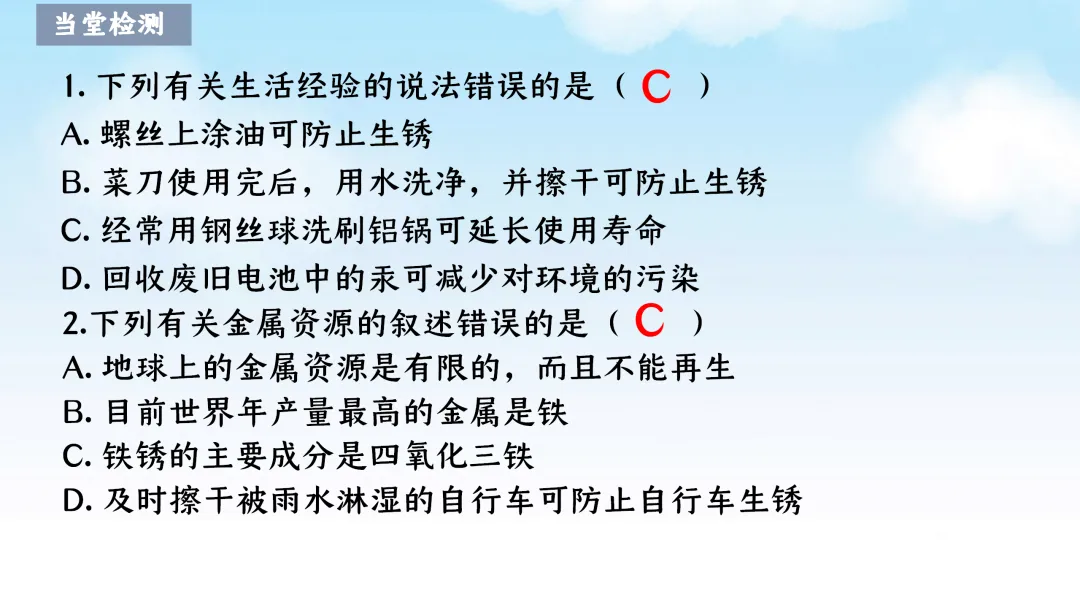 当堂检测

1. 下列有关生活经验的说法错误的是（ C ）
A. 螺丝上涂油可防止生锈
B. 菜刀使用完后，用水洗净，并擦干可防止生锈
C. 经常用钢丝球洗刷铝锅可延长使用寿命
D. 回收废旧电池中的汞可减少对环境的污染
2.下列有关金属资源的叙述错误的是（ C ）
A. 地球上的金属资源是有限的，而且不能再生
B. 目前世界年产量最高的金属是铁
C. 铁锈的主要成分是四氧化三铁
D. 及时擦干被雨水淋湿的自行车可防止自行车生锈